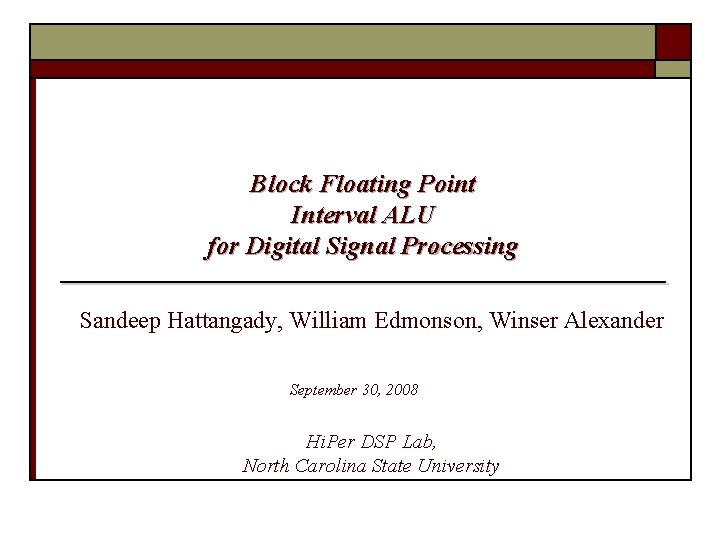 Block Floating Point
Interval ALU
for Digital Signal Processing

Sandeep Hattangady, William Edmonson, Winser Alexander

September 30, 2008

HiPer DSP Lab,
North Carolina State University